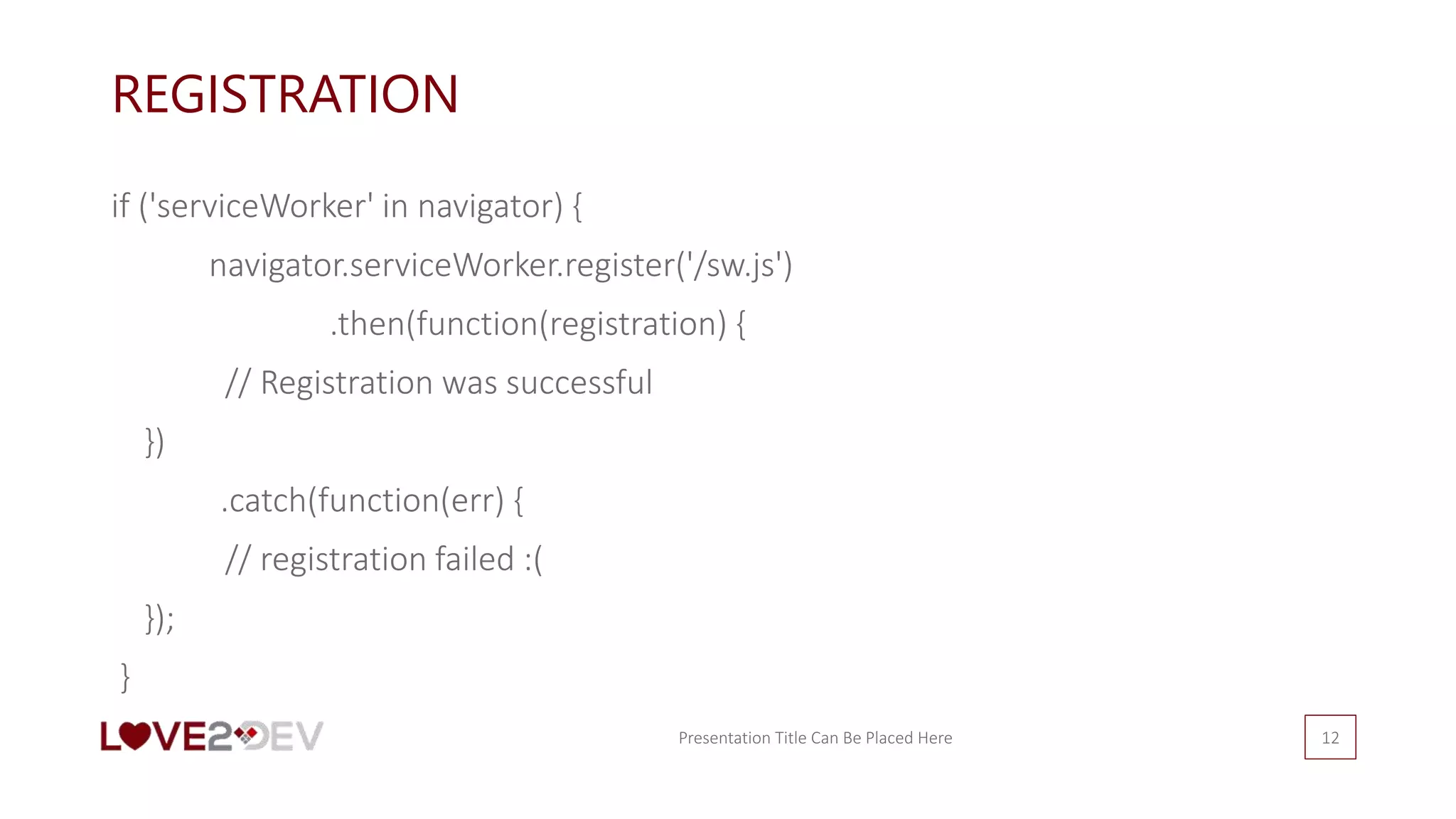 REGISTRATION

if ('serviceWorker' in navigator) {
navigator.serviceWorker.register('/sw.js')
.then(function(registration) {
// Registration was successful
})
.catch(function(err) {
// registration failed :(
});
}

LOVE2DEV

Presentation Title Can Be Placed Here

12